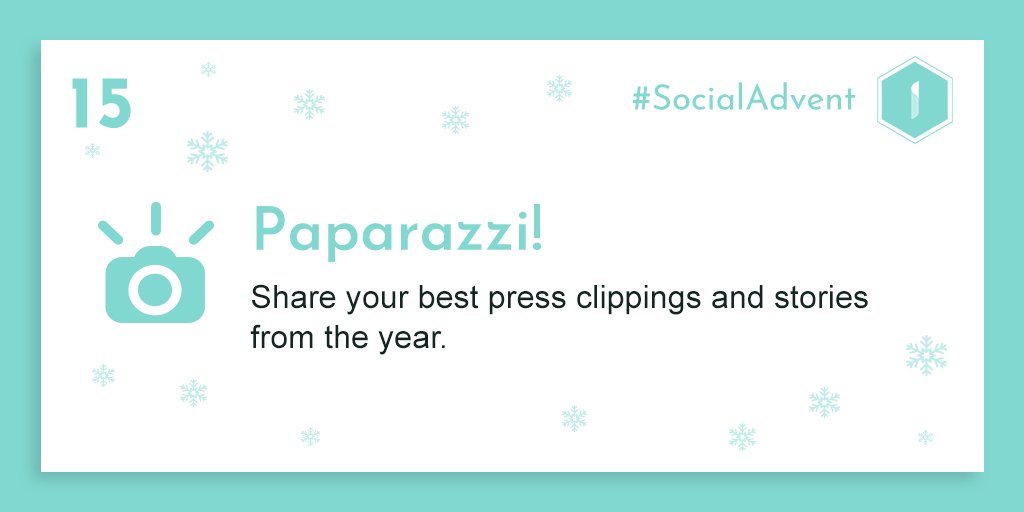 15

#SocialAdvent

Paparazzi!

Share your best press clippings and stories from the year.